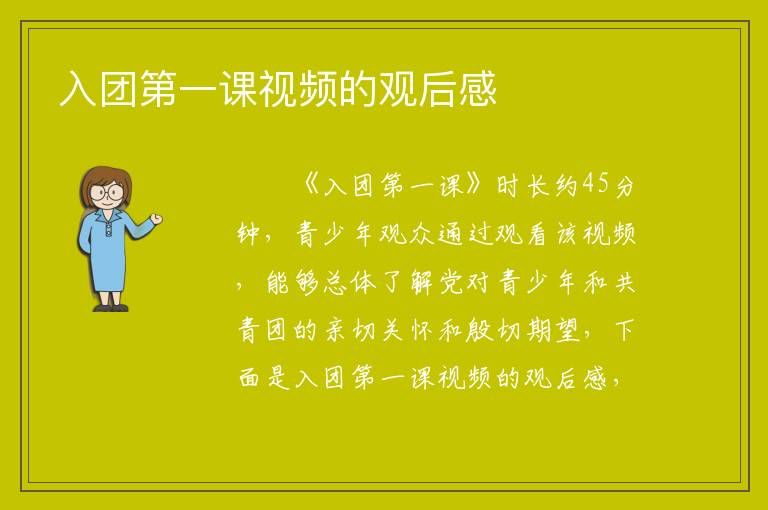 入团第一课视频的观后感

《入团第一课》时长约45分钟，青少年观众通过观看该视频，能够总体了解党对青少年和共青团的亲切关怀和殷切期望，下面是入团第一课视频的观后感，